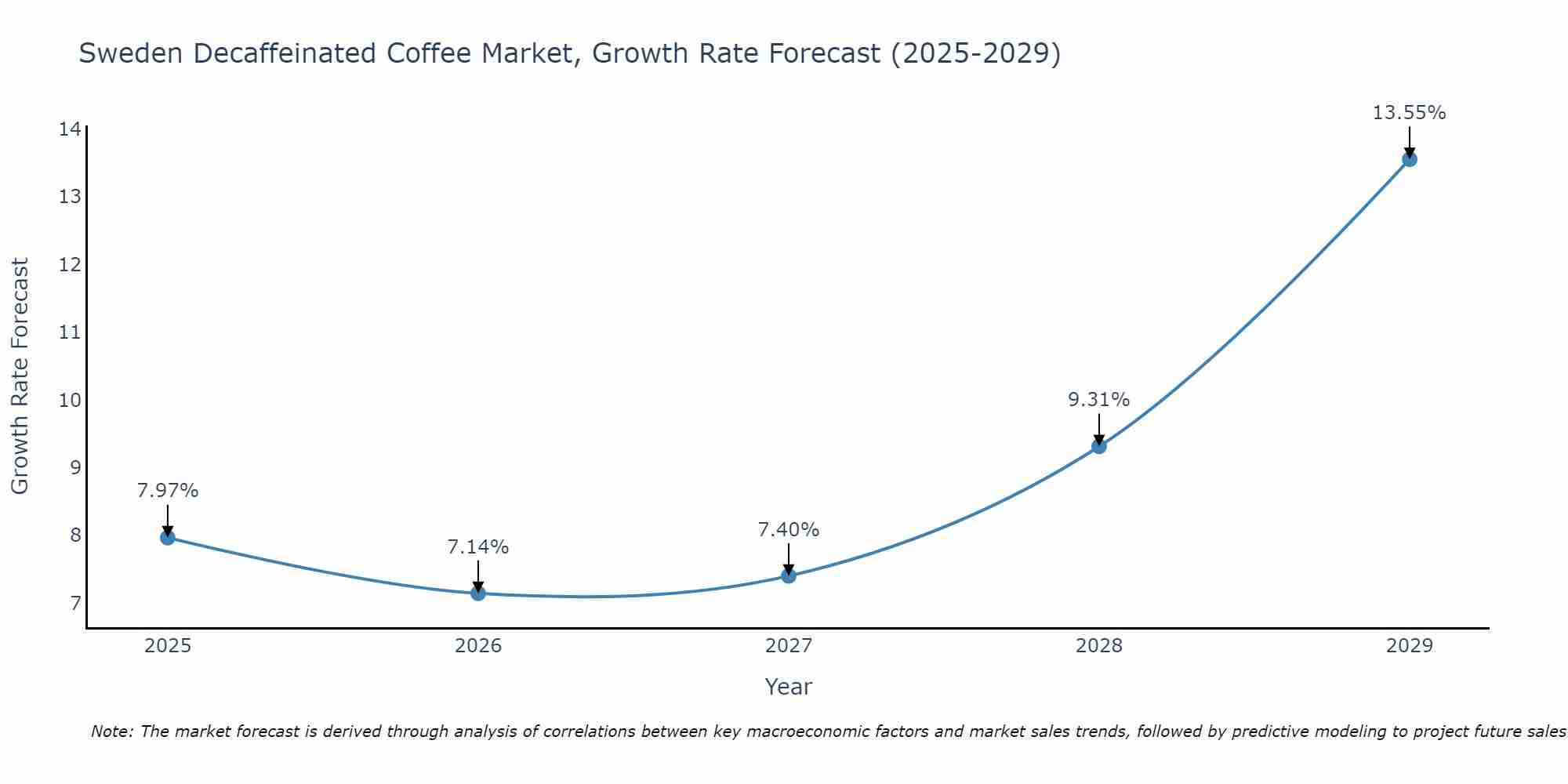 Sweden Decaffeinated Coffee Market, Growth Rate Forecast (2025-2029)

Growth Rate Forecast

14
13
12
11
10
9
8
7

7.97%
7.14%
7.40%
9.31%
13.55%

2025
2026
2027
2028
2029

Year

Note: The market forecast is derived through analysis of correlations between key macroeconomic factors and market sales trends, followed by predictive modeling to project future sales